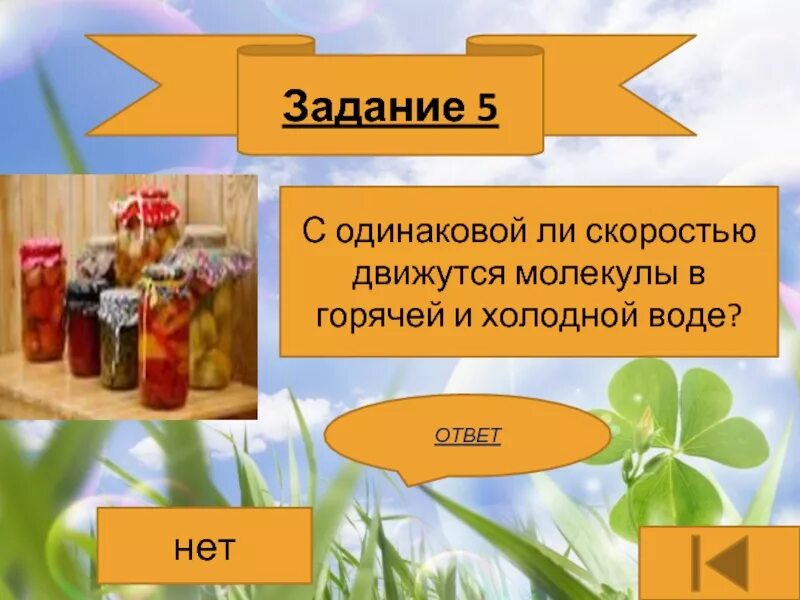 Задание 5

С одинаковой ли скоростью движутся молекулы в горячей и холодной воде?

ОТВЕТ

нет